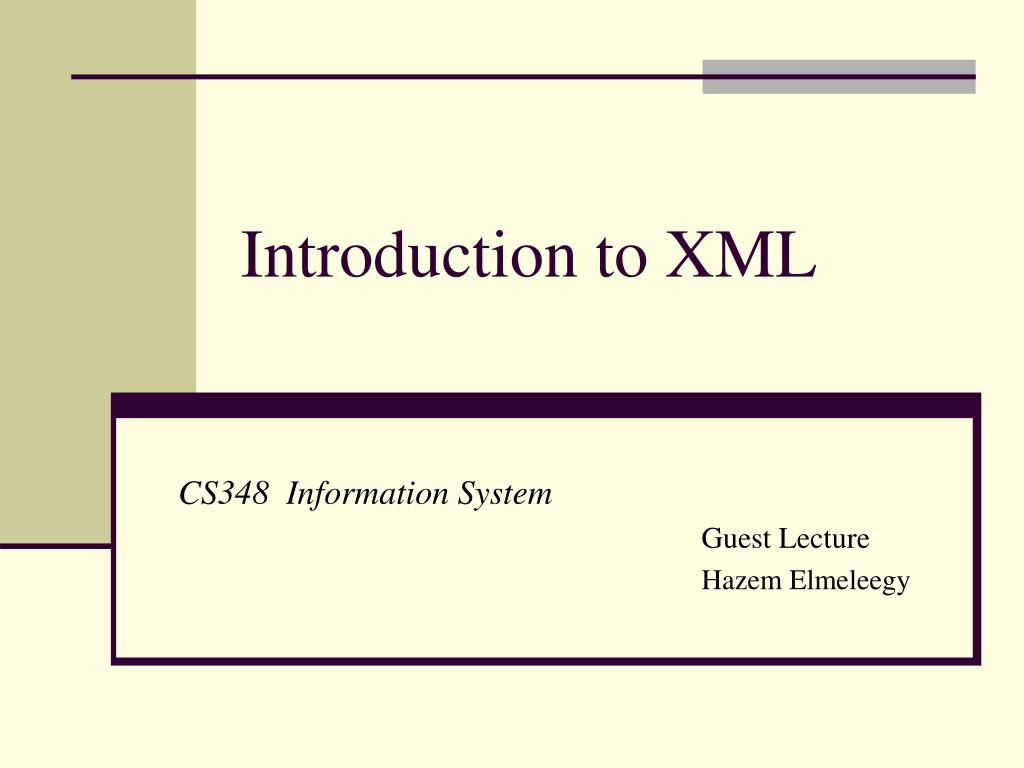 Introduction to XML

CS348 Information System

Guest Lecture
Hazem Elmeleegy